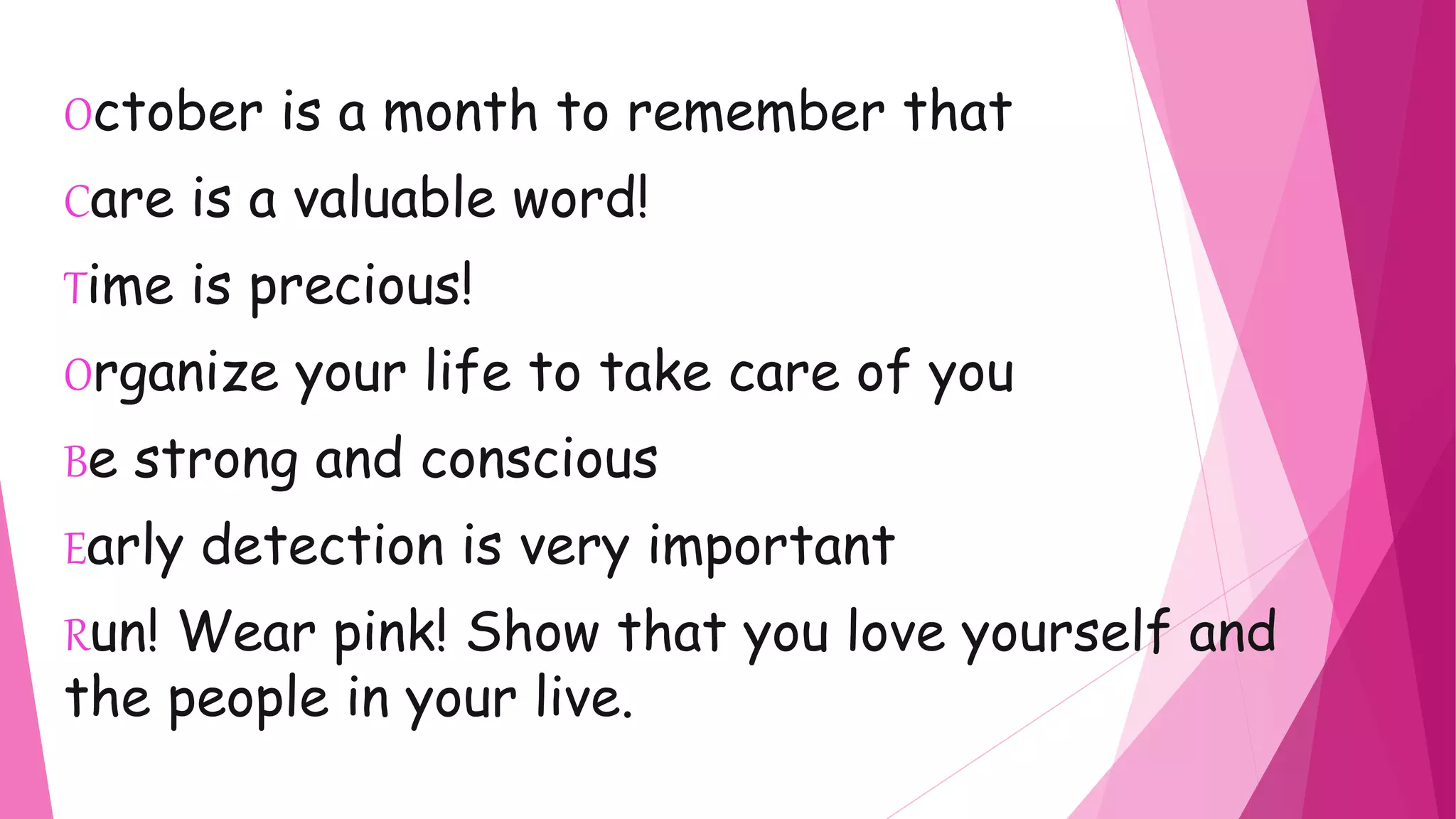 October is a month to remember that

Care is a valuable word!

Time is precious!

Organize your life to take care of you

Be strong and conscious

Early detection is very important

Run! Wear pink! Show that you love yourself and the people in your live.